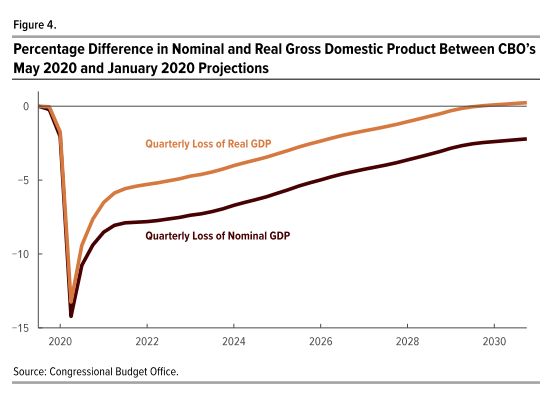 Figure 4.

Percentage Difference in Nominal and Real Gross Domestic Product Between CBO's May 2020 and January 2020 Projections

0

−5

−10

−15

Quarterly Loss of Real GDP

Quarterly Loss of Nominal GDP

2020

2022

2024

2026

2028

2030

Source: Congressional Budget Office.